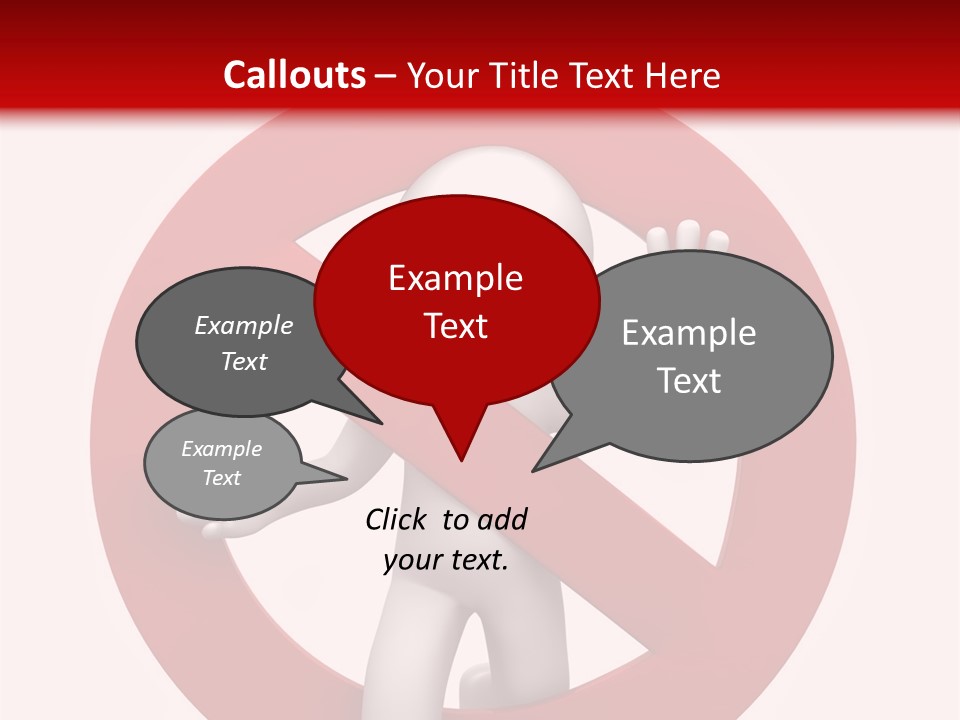 Callouts – Your Title Text Here

Example Text

Example Text

Example Text

Example Text

Click to add your text.